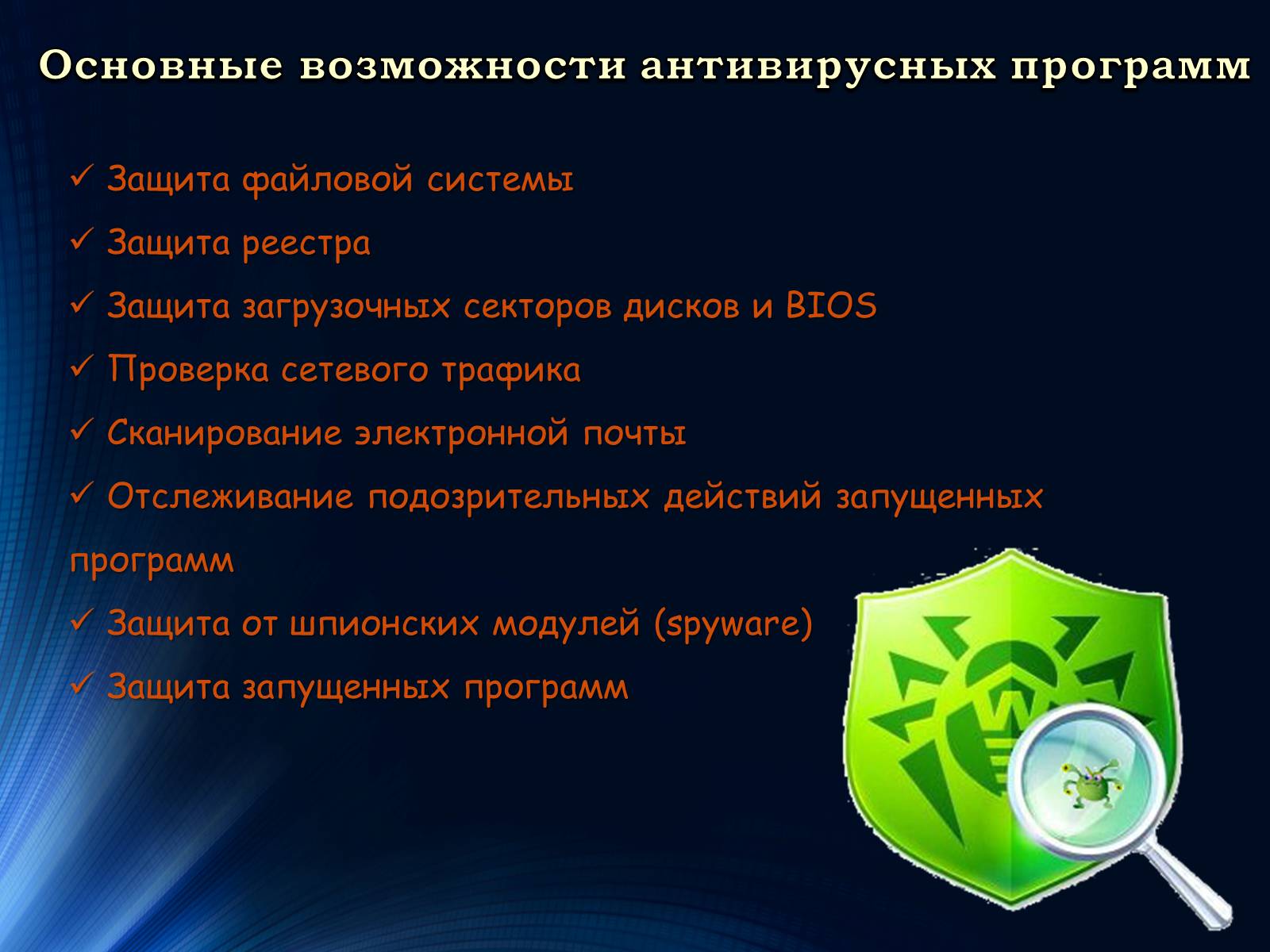 Основные возможности антивирусных программ

✓ Защита файловой системы

✓ Защита реестра

✓ Защита загрузочных секторов дисков и BIOS

✓ Проверка сетевого трафика

✓ Сканирование электронной почты

✓ Отслеживание подозрительных действий запущенных программ

✓ Защита от шпионских модулей (spyware)

✓ Защита запущенных программ